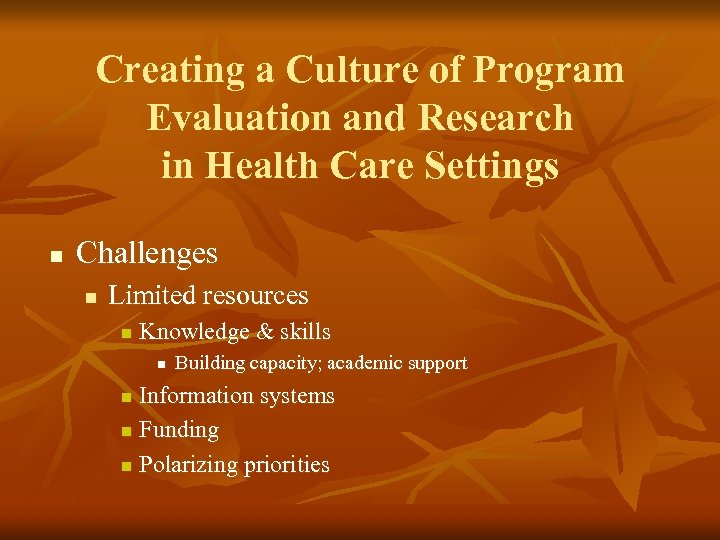 Creating a Culture of Program Evaluation and Research in Health Care Settings

- Challenges
  - Limited resources
    - Knowledge & skills
      - Building capacity; academic support
    - Information systems
    - Funding
    - Polarizing priorities